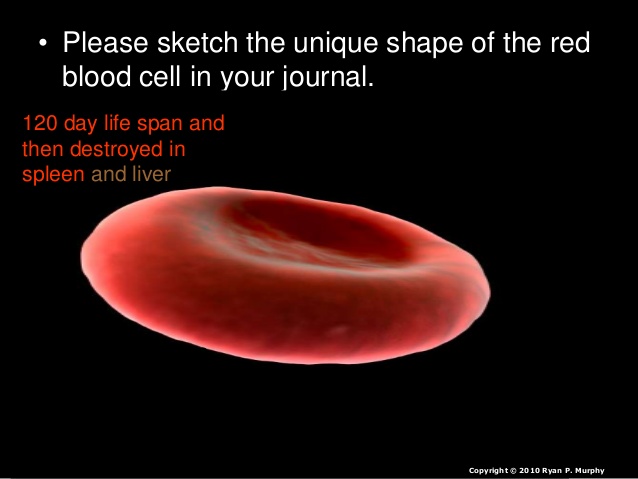 • Please sketch the unique shape of the red blood cell in your journal.

120 day life span and then destroyed in spleen and liver

Copyright © 2010 Ryan P. Murphy